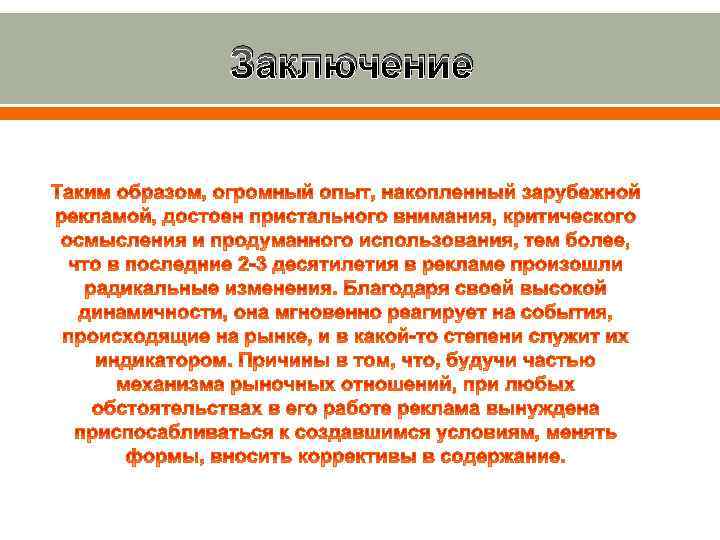 Заключение

Таким образом, огромный опыт, накопленный зарубежной рекламой, достоен пристального внимания, критического осмысления и продуманного использования, тем более, что в последние 2-3 десятилетия в рекламе произошли радикальные изменения. Благодаря своей высокой динамичности, она мгновенно реагирует на события, происходящие на рынке, и в какой-то степени служит их индикатором. Причины в том, что, будучи частью механизма рыночных отношений, при любых обстоятельствах в его работе реклама вынуждена приспосабливаться к создавшимся условиям, менять формы, вносить коррективы в содержание.